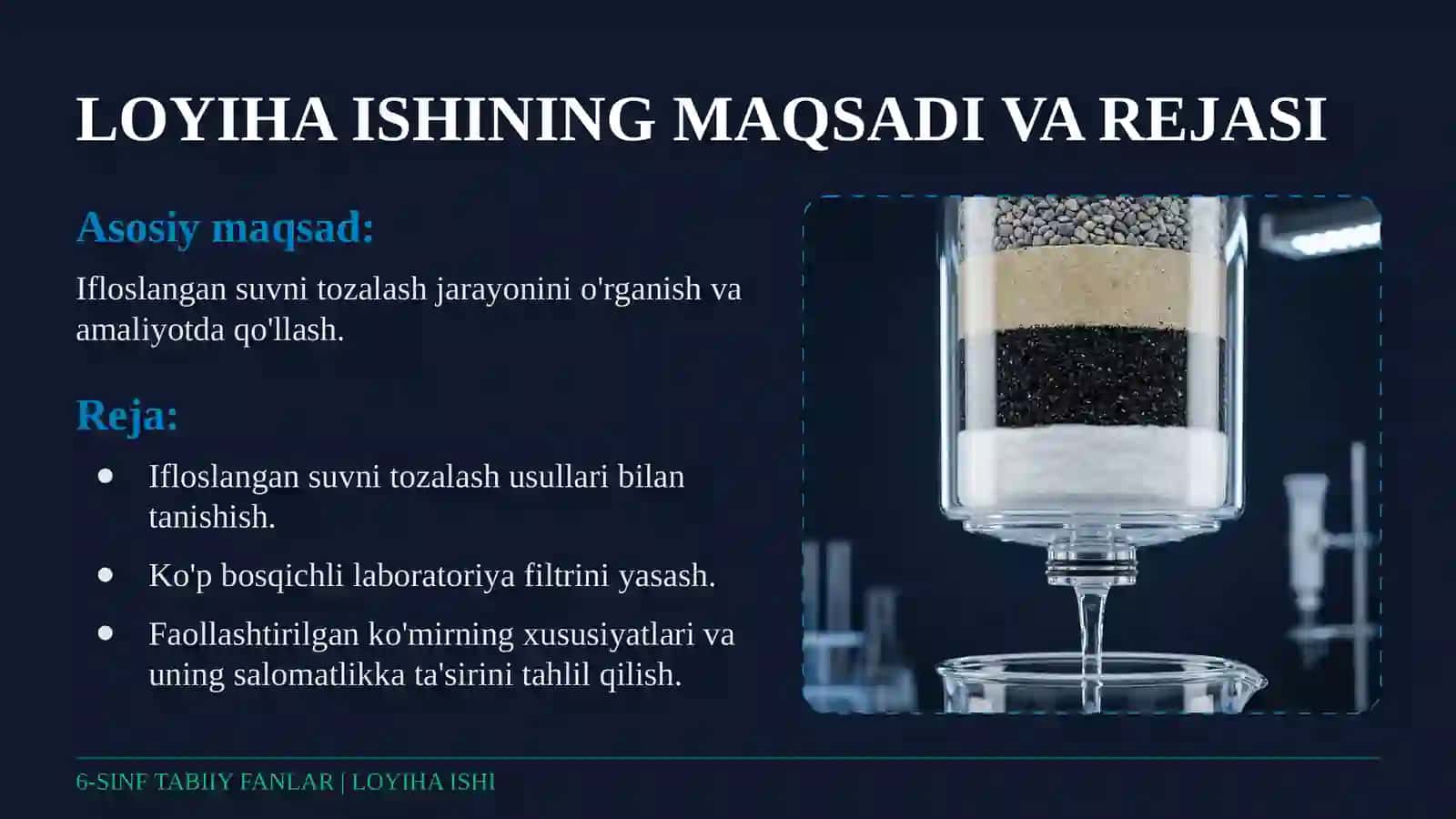 LOYIHA ISHINING MAQSADI VA REJASI

Asosiy maqsad:

Ifloslangan suvni tozalash jarayonini o'rganish va amaliyotda qo'llash.

Reja:

- Ifloslangan suvni tozalash usullari bilan tanishish.
- Ko'p bosqichli laboratoriya filtrini yasash.
- Faollashtirilgan ko'mirning xususiyatlari va uning salomatlikka ta'sirini tahlil qilish.

6-SINF TABIIY FANLAR | LOYIHA ISHI